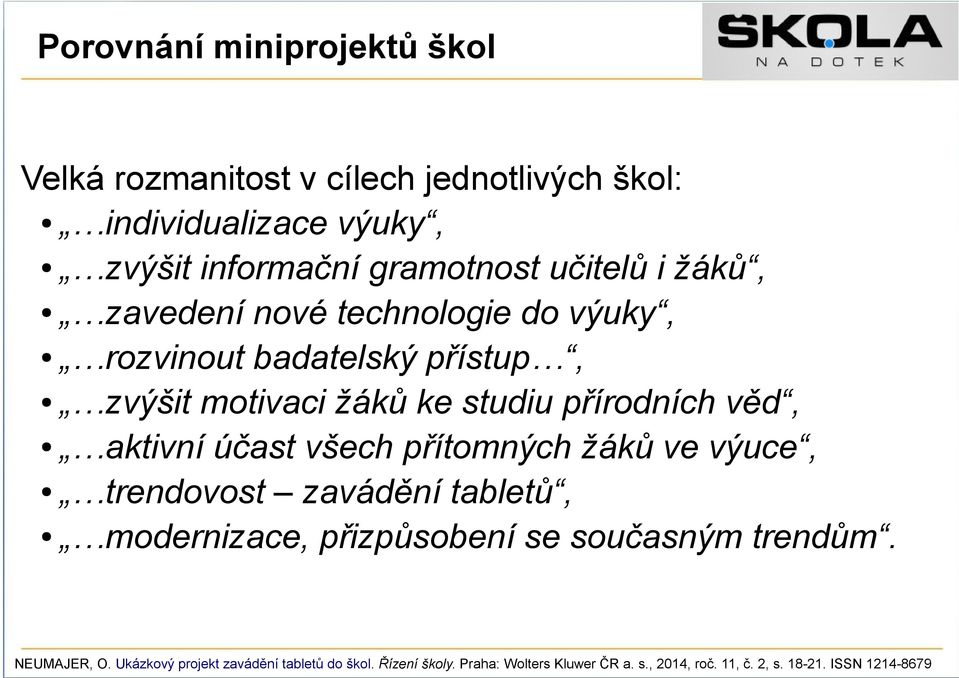 Porovnání miniprojektů škol

ŠKOLA
NA DOTEK

Velká rozmanitost v cílech jednotlivých škol:
• „…individualizace výuky“,
• „…zvýšit informační gramotnost učitelů i žáků“,
• „…zavedení nové technologie do výuky“,
• „…rozvinout badatelský přístup…“,
• „…zvýšit motivaci žáků ke studiu přírodních věd“,
• „…aktivní účast všech přítomných žáků ve výuce“,
• „…trendovost – zavádění tabletů“,
• „…modernizace, přizpůsobení se současným trendům“.

NEUMAJER, O. Ukázkový projekt zavádění tabletů do škol. Řízení školy. Praha: Wolters Kluwer ČR a. s., 2014, roč. 11, č. 2, s. 18-21. ISSN 1214-8679